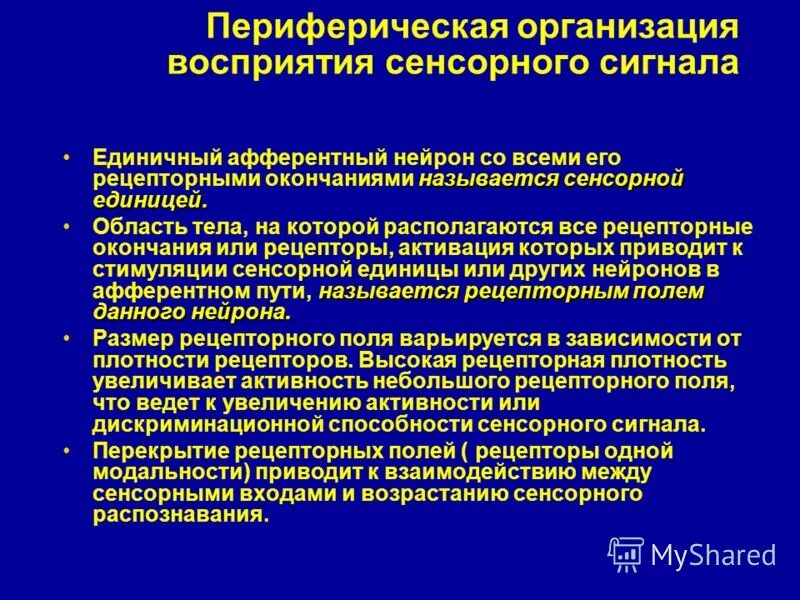 Периферическая организация восприятия сенсорного сигнала

• Единичный афферентный нейрон со всеми его рецепторными окончаниями называется сенсорной единицей.

• Область тела, на которой располагаются все рецепторные окончания или рецепторы, активация которых приводит к стимуляции сенсорной единицы или других нейронов в афферентном пути, называется рецепторным полем данного нейрона.

• Размер рецепторного поля варьируется в зависимости от плотности рецепторов. Высокая рецепторная плотность увеличивает активность небольшого рецепторного поля, что ведет к увеличению активности или дискриминационной способности сенсорного сигнала.

• Перекрытие рецепторных полей ( рецепторы одной модальности) приводит к взаимодействию между сенсорными входами и возрастанию сенсорного распознавания.

MyShared